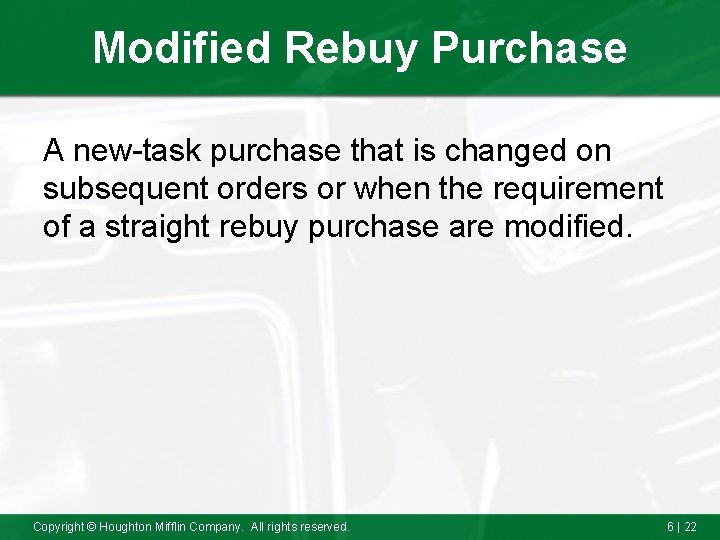 Modified Rebuy Purchase

A new-task purchase that is changed on subsequent orders or when the requirement of a straight rebuy purchase are modified.

Copyright © Houghton Mifflin Company. All rights reserved.

6 | 22